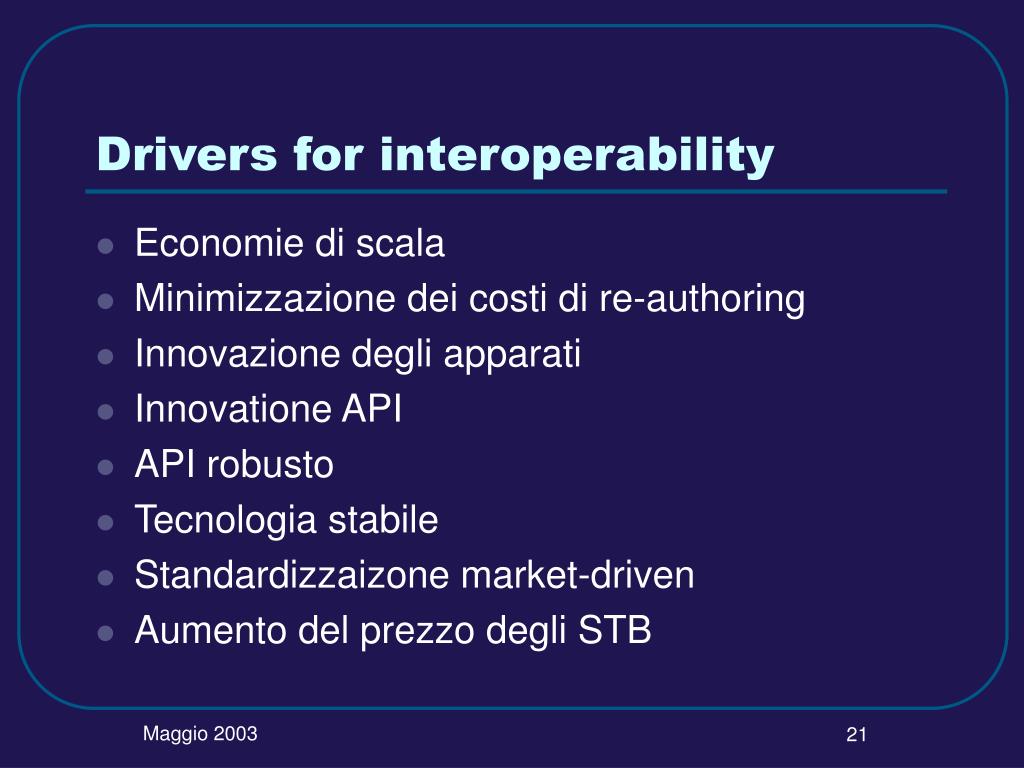 Drivers for interoperability

- Economie di scala
- Minimizzazione dei costi di re-authoring
- Innovazione degli apparati
- Innovatione API
- API robusto
- Tecnologia stabile
- Standardizzaizone market-driven
- Aumento del prezzo degli STB

Maggio 2003

21